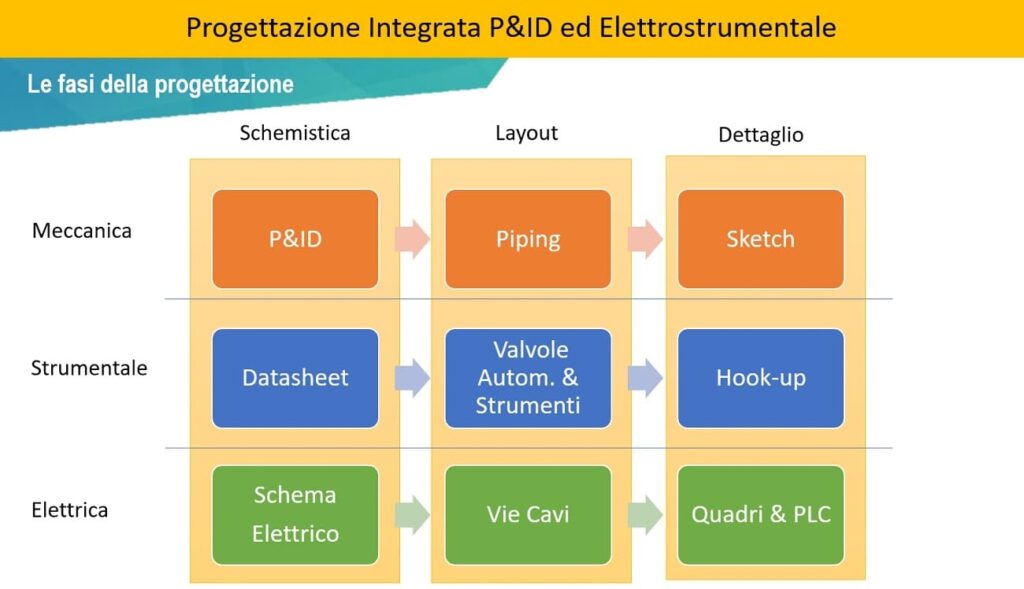 Progettazione Integrata P&ID ed Elettrostrumentale

Le fasi della progettazione

| | Schemistica | Layout | Dettaglio |
|---|---|---|---|
| Meccanica | P&ID | Piping | Sketch |
| Strumentale | Datasheet | Valvole Autom. & Strumenti | Hook-up |
| Elettrica | Schema Elettrico | Vie Cavi | Quadri & PLC |